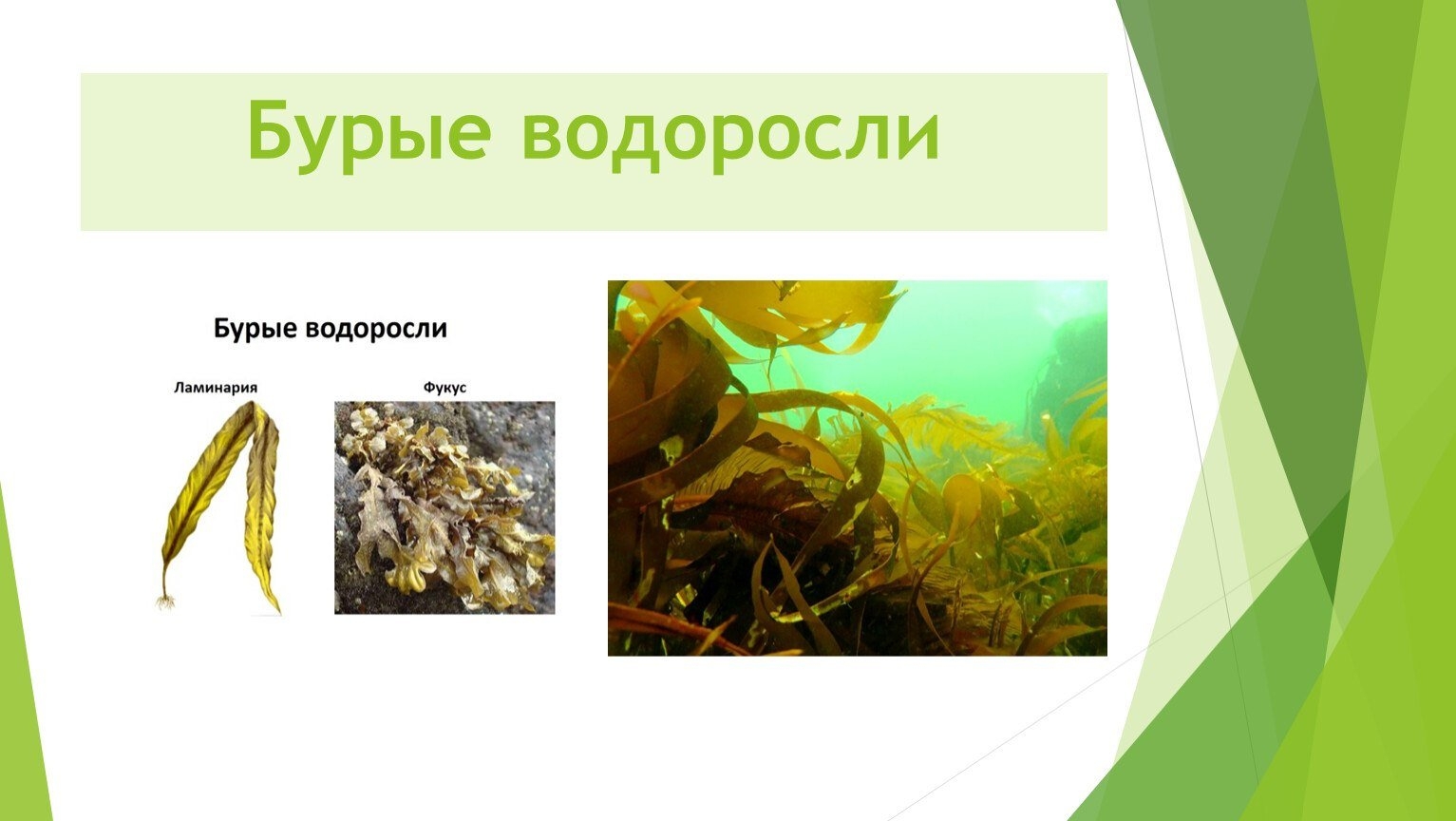 Бурые водоросли

Бурые водоросли

Ламинария

Фукус